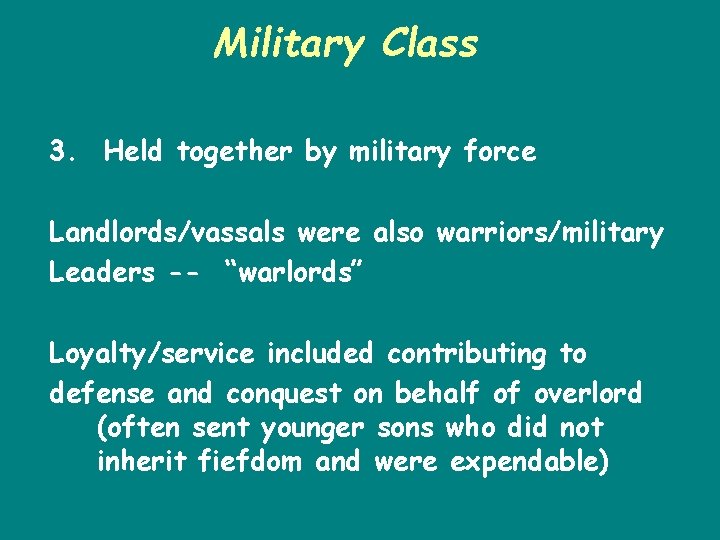 Military Class

3. Held together by military force

Landlords/vassals were also warriors/military Leaders -- “warlords”

Loyalty/service included contributing to defense and conquest on behalf of overlord (often sent younger sons who did not inherit fiefdom and were expendable)